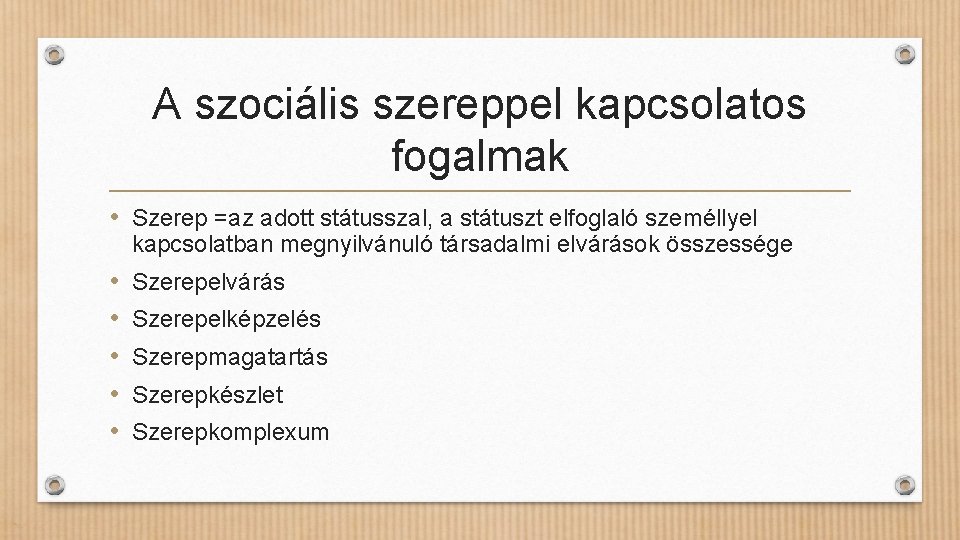 A szociális szereppel kapcsolatos fogalmak

• Szerep =az adott státusszal, a státuszt elfoglaló személlyel kapcsolatban megnyilvánuló társadalmi elvárások összessége
• Szerepelvárás
• Szerepelképzelés
• Szerepmagatartás
• Szerepkészlet
• Szerepkomplexum